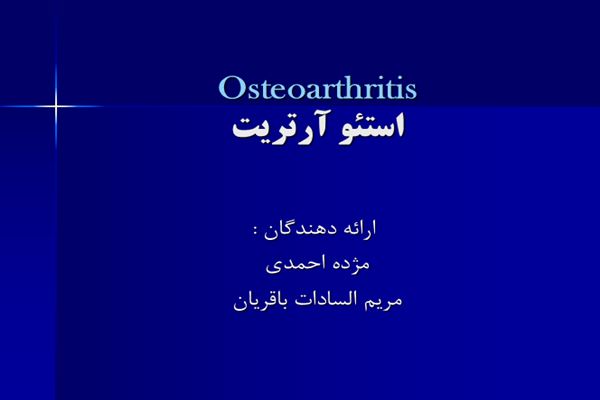 Osteoarthritis
استئو آرتریت

ارائه دهندگان :
مژده احمدی
مریم السادات باقریان